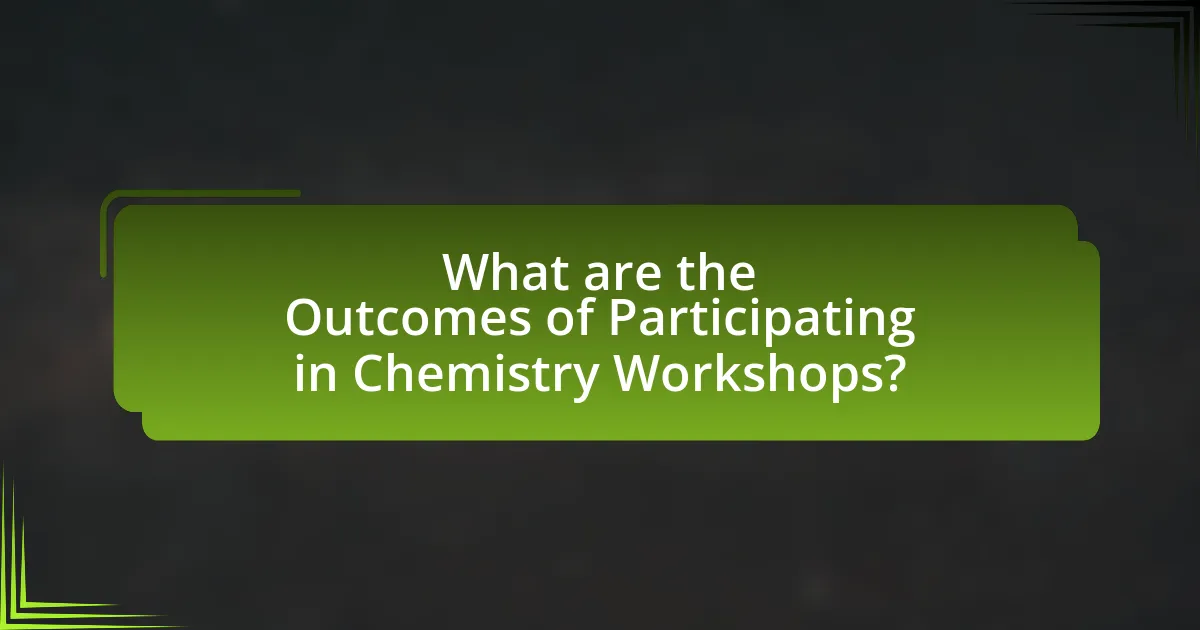 What are the Outcomes of Participating in Chemistry Workshops?